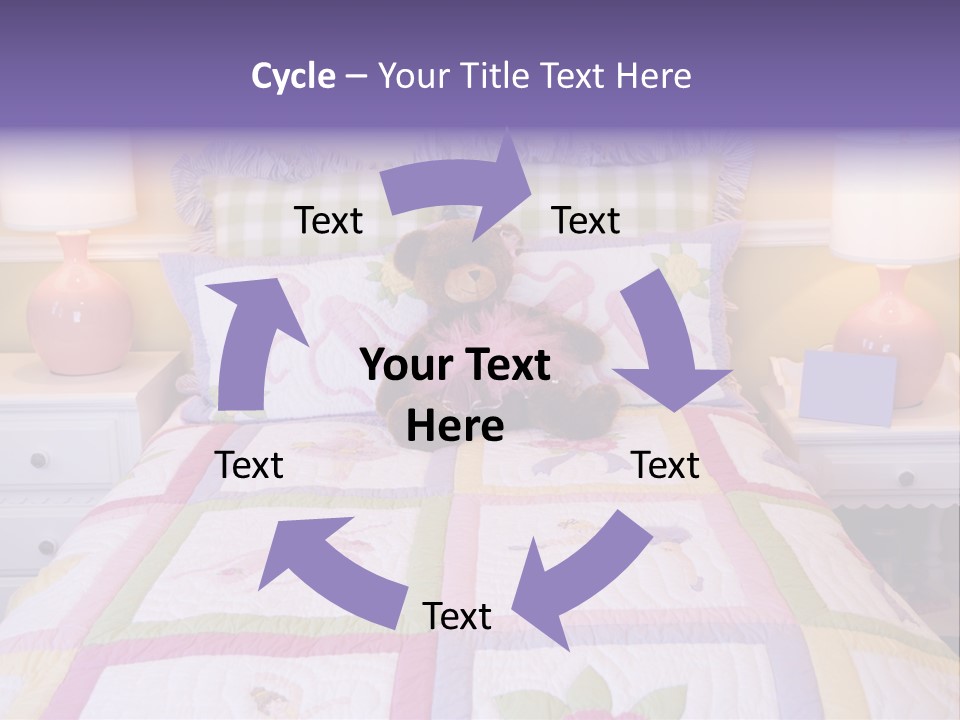 Cycle – Your Title Text Here

Text

Text

Your Text Here

Text

Text

Text